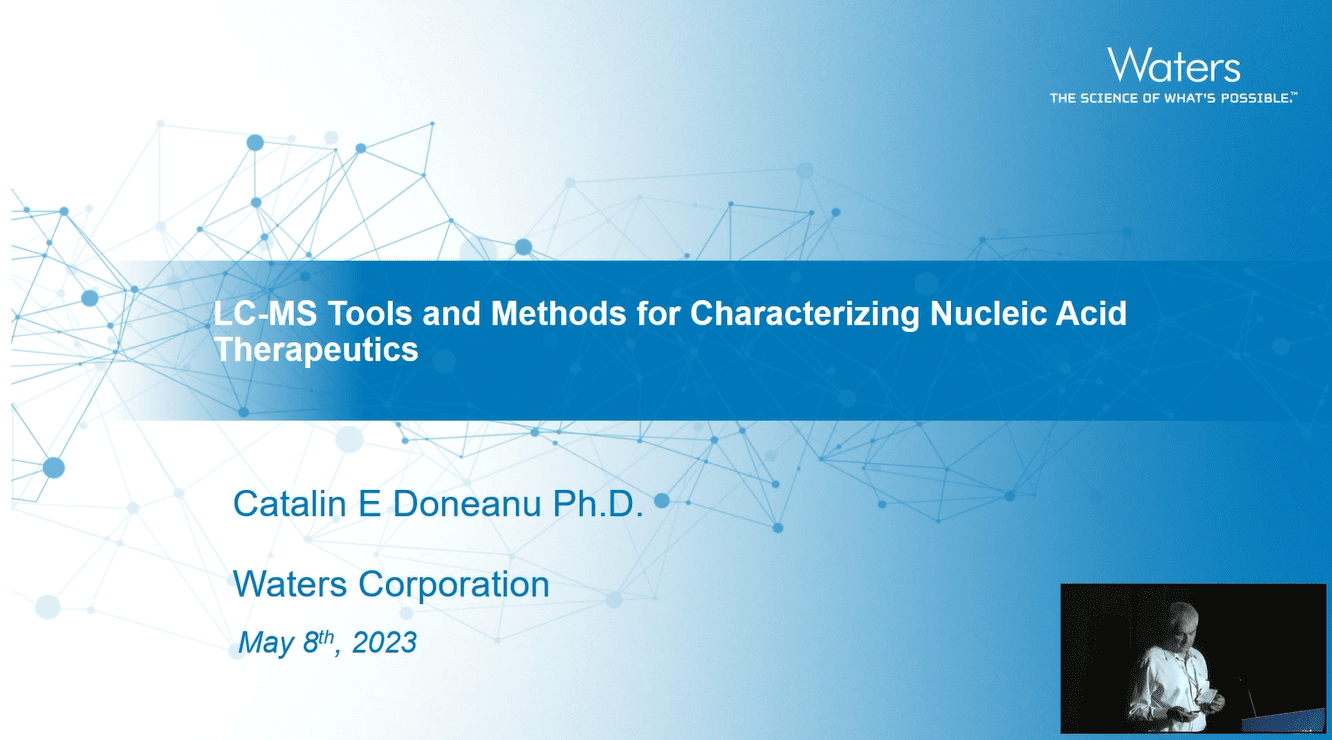 Waters
THE SCIENCE OF WHAT'S POSSIBLE.™

LC-MS Tools and Methods for Characterizing Nucleic Acid Therapeutics

Catalin E Doneanu Ph.D.

Waters Corporation

May 8$^{th}$, 2023